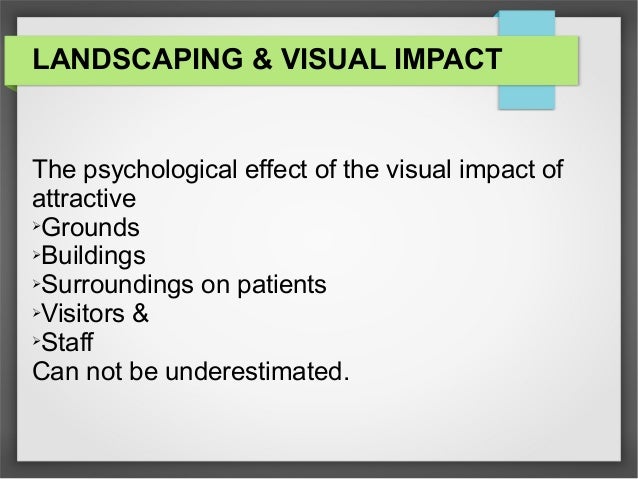 LANDSCAPING & VISUAL IMPACT

The psychological effect of the visual impact of attractive
➢Grounds
➢Buildings
➢Surroundings on patients
➢Visitors &
➢Staff
Can not be underestimated.